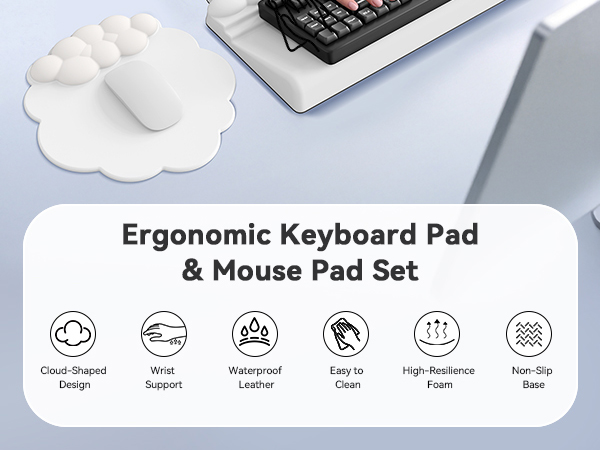 Ergonomic Keyboard Pad & Mouse Pad Set

Cloud-Shaped Design

Wrist Support

Waterproof Leather

Easy to Clean

High-Resilience Foam

Non-Slip Base